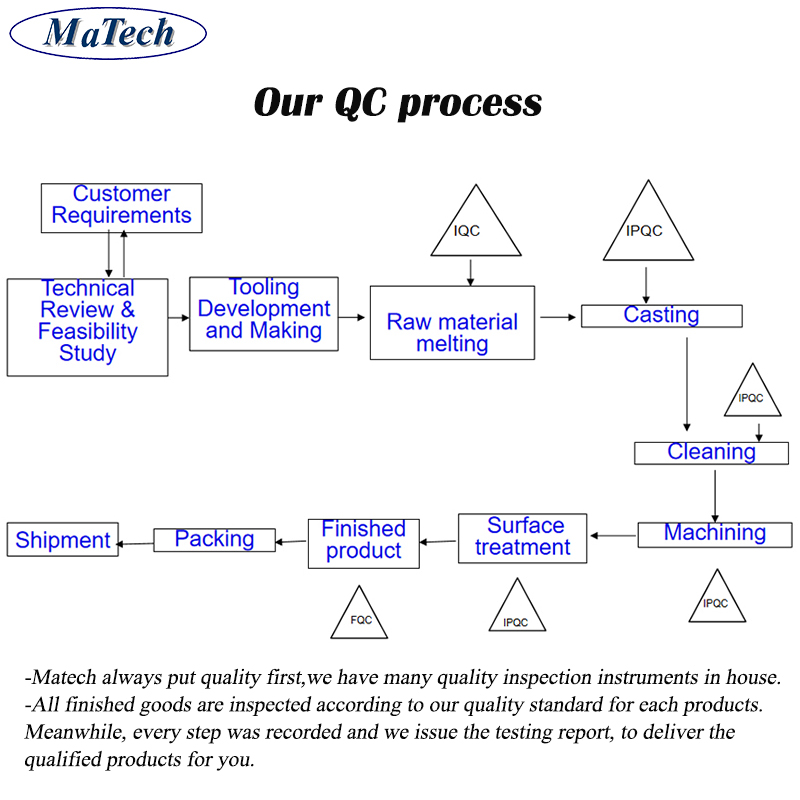 MaTech

Our QC process

Customer Requirements

Technical Review & Feasibility Study

Tooling Development and Making

IQC

Raw material melting

IPQC

Casting

IPQC

Cleaning

Machining

IPQC

Surface treatment

IPQC

Finished product

FQC

Packing

Shipment

-Matech always put quality first,we have many quality inspection instruments in house.
-All finished goods are inspected according to our quality standard for each products. Meanwhile, every step was recorded and we issue the testing report, to deliver the qualified products for you.